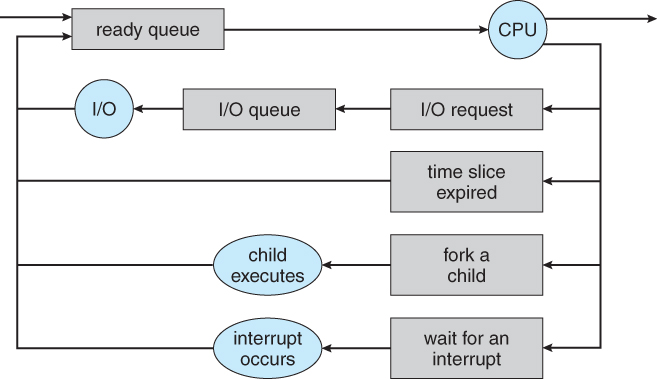 ready queue

CPU

I/O

I/O queue

I/O request

time slice expired

child executes

fork a child

interrupt occurs

wait for an interrupt